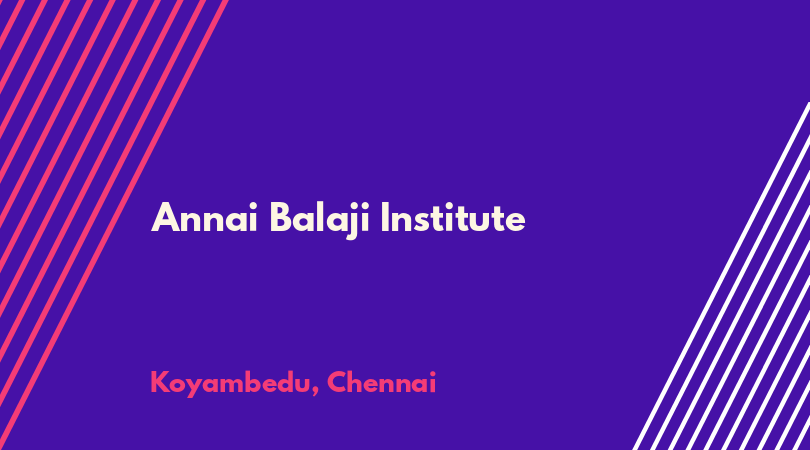 Annai Balaji Institute

Koyambedu, Chennai